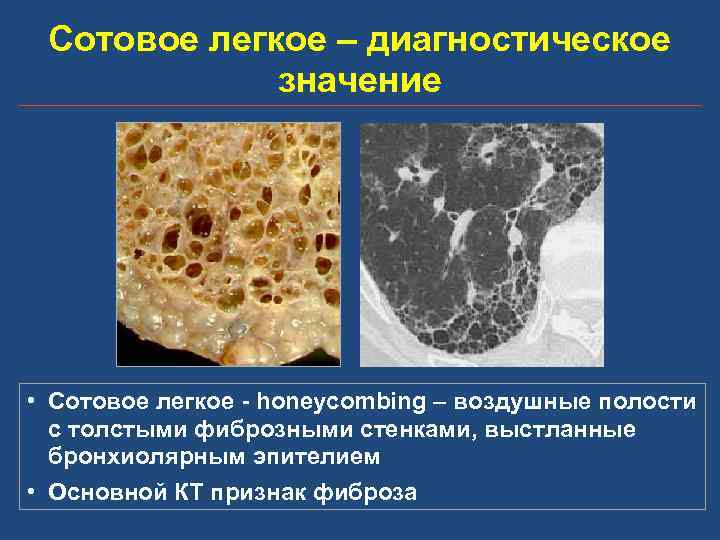 Сотовое легкое – диагностическое значение

• Сотовое легкое - honeycombing – воздушные полости с толстыми фиброзными стенками, выстланные бронхиолярным эпителием
• Основной КТ признак фиброза